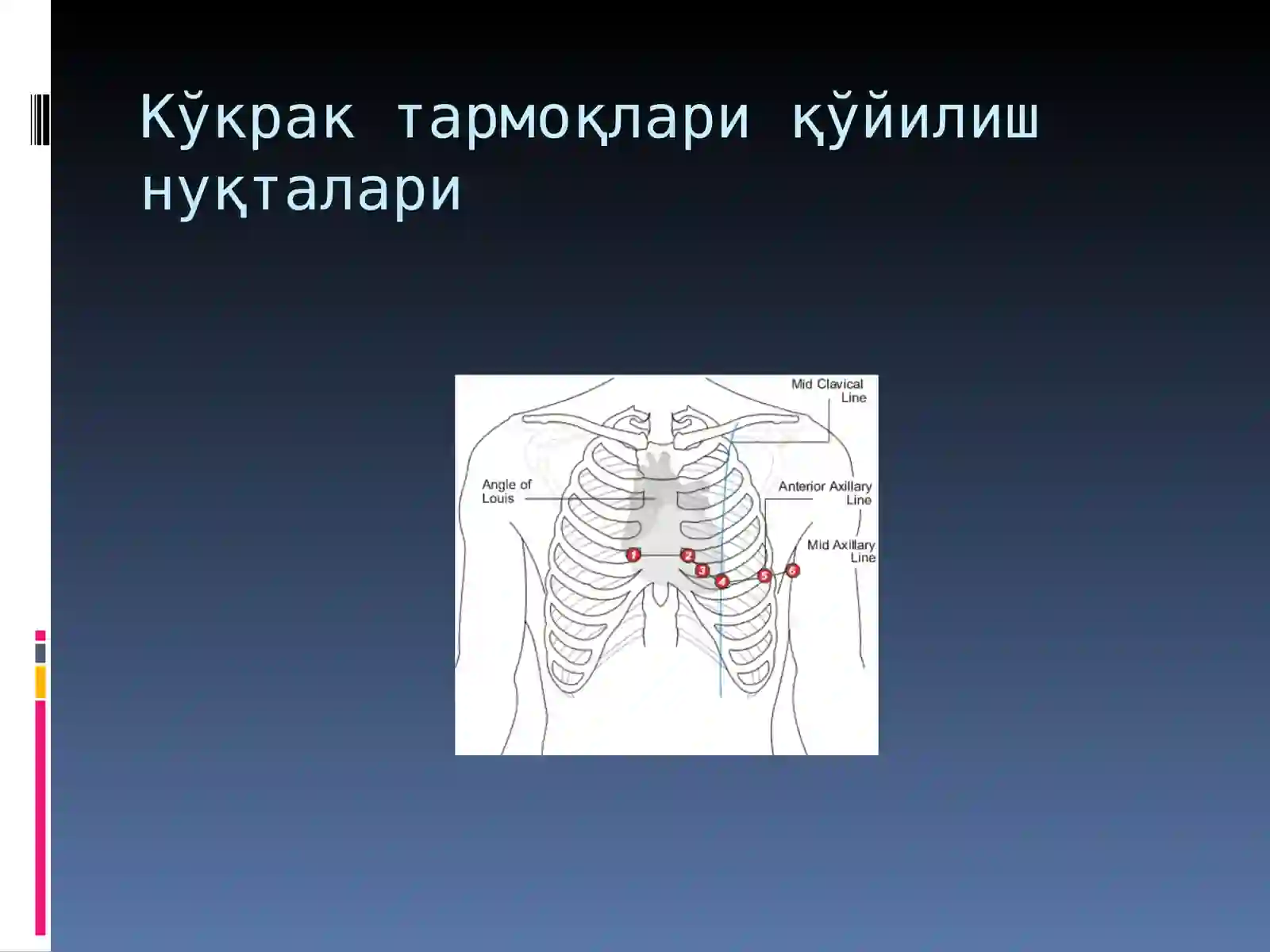 Кўкрак тармоқлари қўйилиш нуқталари

Mid Clavical Line

Angle of Louis

Anterior Axillary Line

Mid Axillary Line

1
2
3
4
5
6